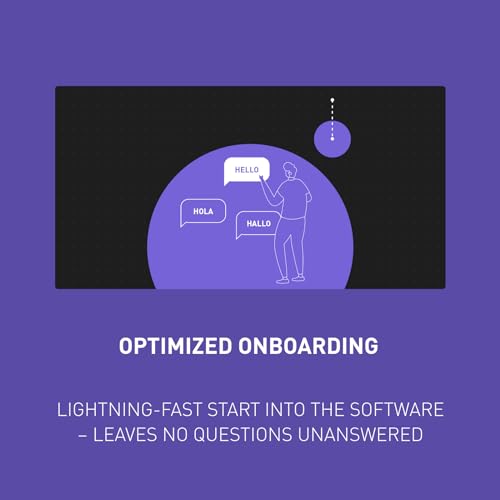 HELLO

HOLA

HALLO

OPTIMIZED ONBOARDING

LIGHTNING-FAST START INTO THE SOFTWARE – LEAVES NO QUESTIONS UNANSWERED